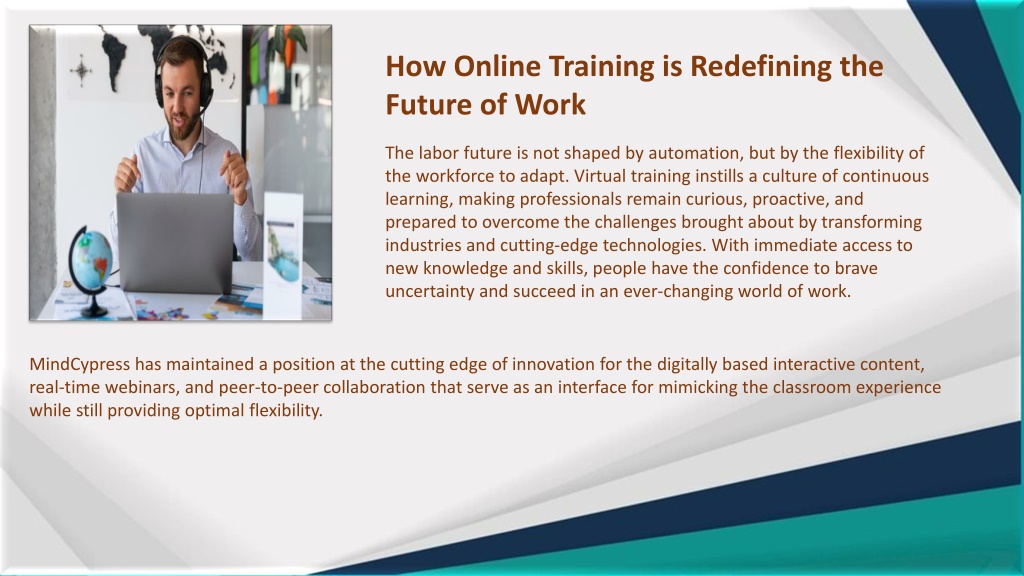 How Online Training is Redefining the Future of Work

The labor future is not shaped by automation, but by the flexibility of the workforce to adapt. Virtual training instills a culture of continuous learning, making professionals remain curious, proactive, and prepared to overcome the challenges brought about by transforming industries and cutting-edge technologies. With immediate access to new knowledge and skills, people have the confidence to brave uncertainty and succeed in an ever-changing world of work.

MindCypress has maintained a position at the cutting edge of innovation for the digitally based interactive content, real-time webinars, and peer-to-peer collaboration that serve as an interface for mimicking the classroom experience while still providing optimal flexibility.